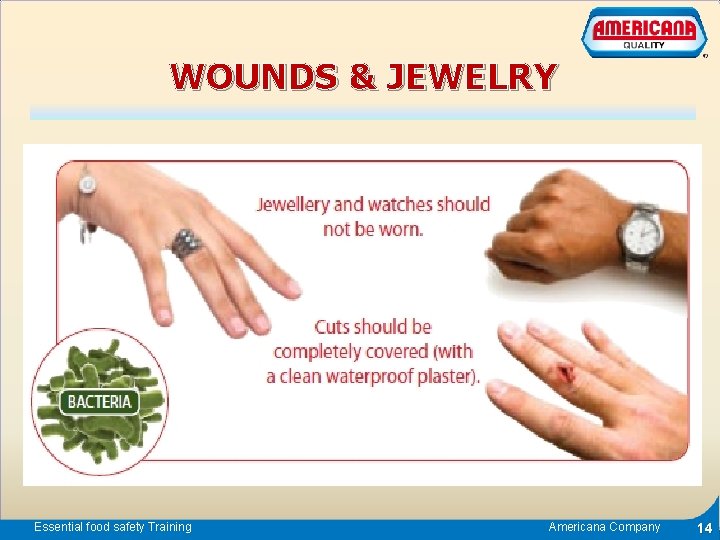 AMERICANA
QUALITY

WOUNDS & JEWELRY

Jewellery and watches should not be worn.

Cuts should be completely covered (with a clean waterproof plaster).

BACTERIA

Essential food safety Training

Americana Company

14